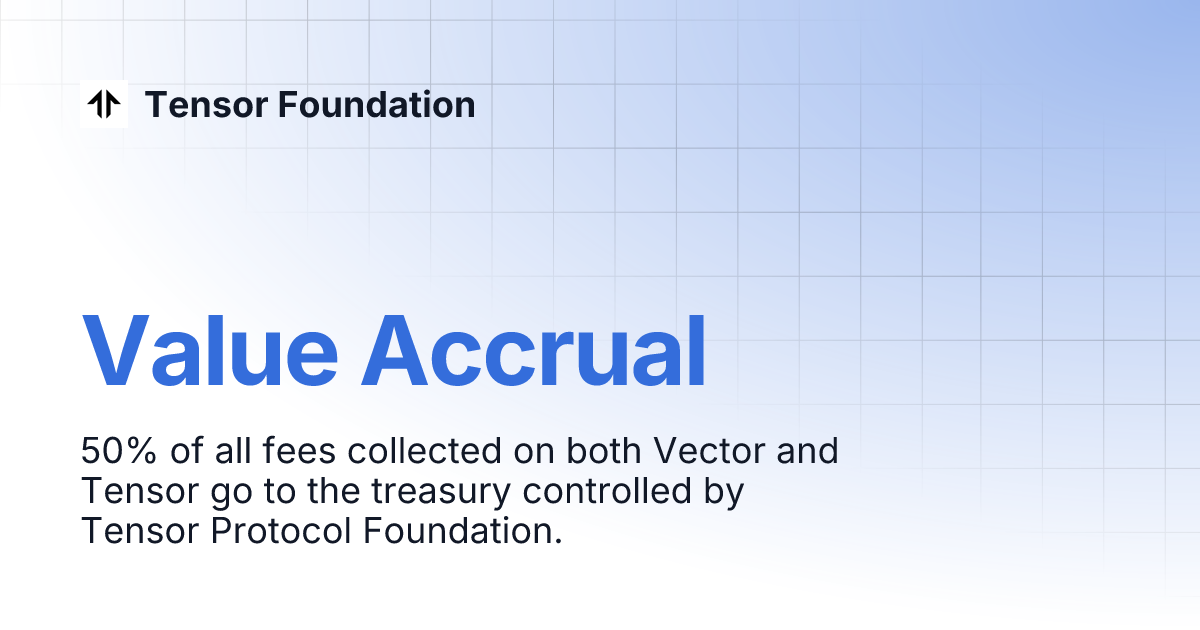 Tensor Foundation

Value Accrual

50% of all fees collected on both Vector and Tensor go to the treasury controlled by Tensor Protocol Foundation.